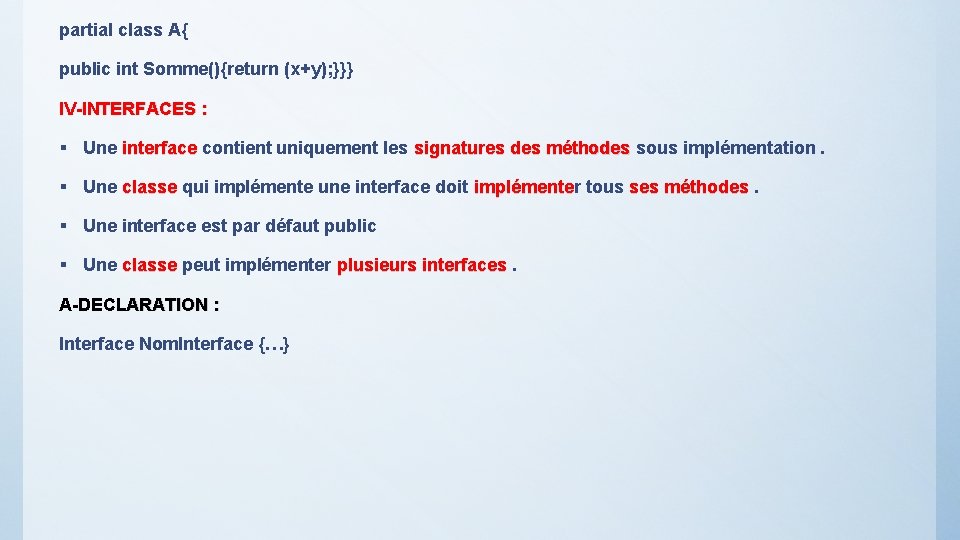 partial class A{

public int Somme(){return (x+y);}}}

IV-INTERFACES :

▪ Une interface contient uniquement les signatures des méthodes sous implémentation .

▪ Une classe qui implémente une interface doit implémenter tous ses méthodes .

▪ Une interface est par défaut public

▪ Une classe peut implémenter plusieurs interfaces .

A-DECLARATION :

Interface NomInterface {…}